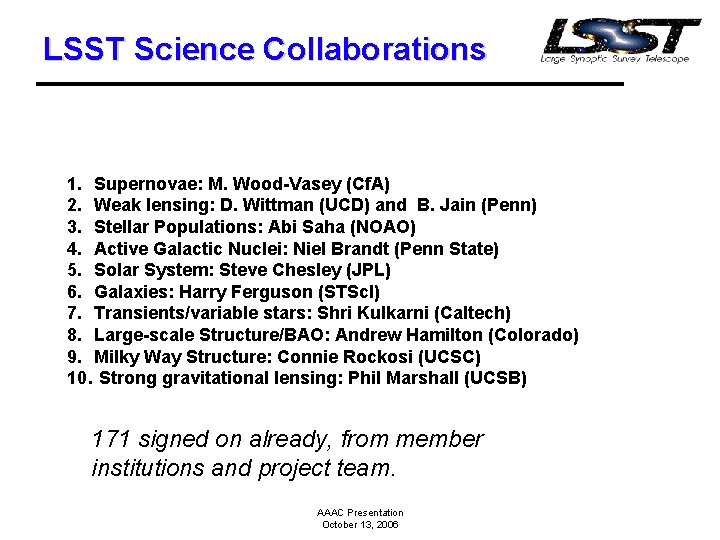 LSST Science Collaborations

LSST
Large Synoptic Survey Telescope

1. Supernovae: M. Wood-Vasey (CfA)
2. Weak lensing: D. Wittman (UCD) and B. Jain (Penn)
3. Stellar Populations: Abi Saha (NOAO)
4. Active Galactic Nuclei: Niel Brandt (Penn State)
5. Solar System: Steve Chesley (JPL)
6. Galaxies: Harry Ferguson (STScI)
7. Transients/variable stars: Shri Kulkarni (Caltech)
8. Large-scale Structure/BAO: Andrew Hamilton (Colorado)
9. Milky Way Structure: Connie Rockosi (UCSC)
10. Strong gravitational lensing: Phil Marshall (UCSB)

171 signed on already, from member institutions and project team.

AAAC Presentation
October 13, 2006